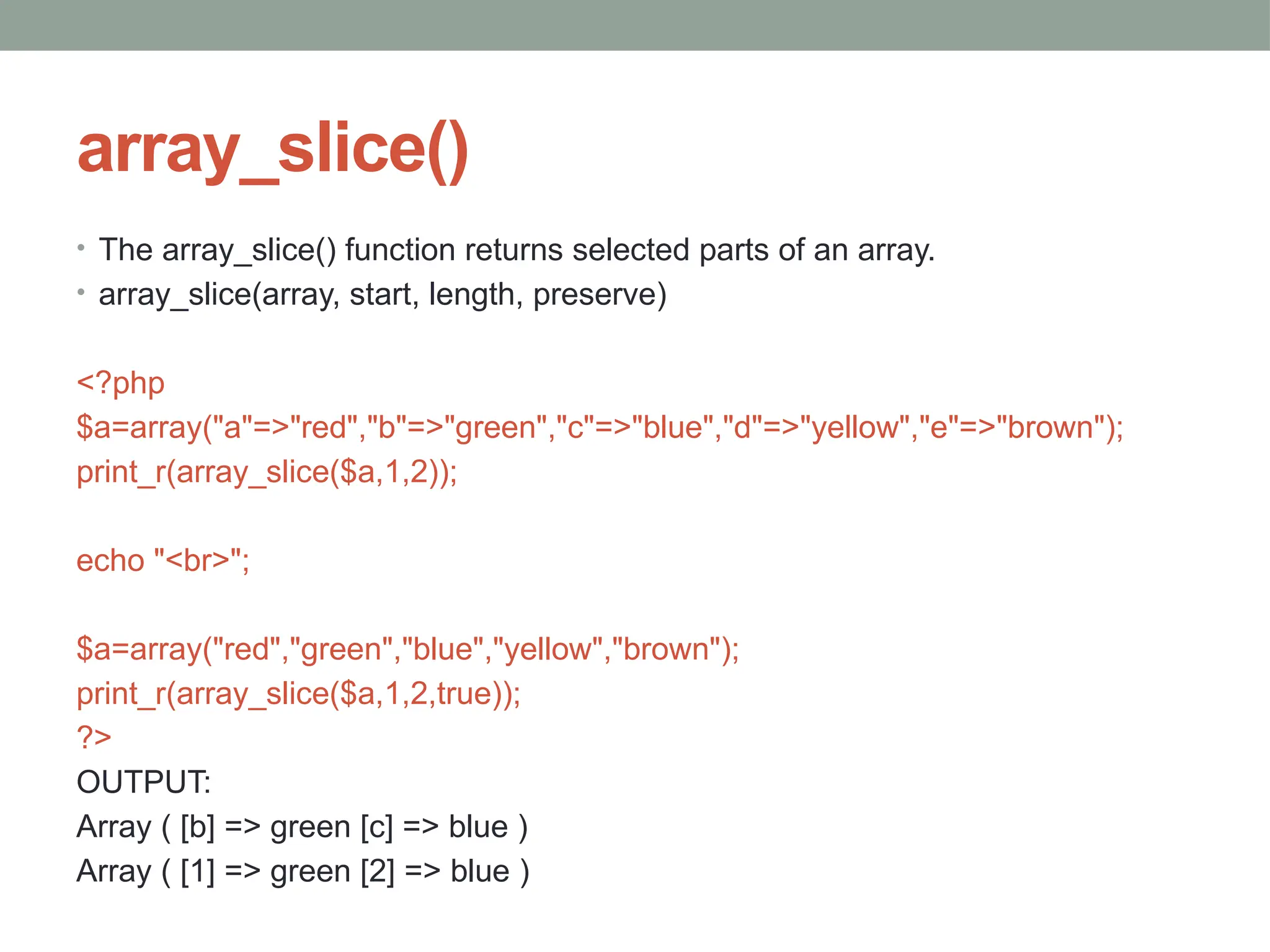 array_slice()

• The array_slice() function returns selected parts of an array.
• array_slice(array, start, length, preserve)

<?php
$a=array("a"=>"red","b"=>"green","c"=>"blue","d"=>"yellow","e"=>"brown");
print_r(array_slice($a,1,2));

echo "<br>";

$a=array("red","green","blue","yellow","brown");
print_r(array_slice($a,1,2,true));
?>
OUTPUT:
Array ( [b] => green [c] => blue )
Array ( [1] => green [2] => blue )